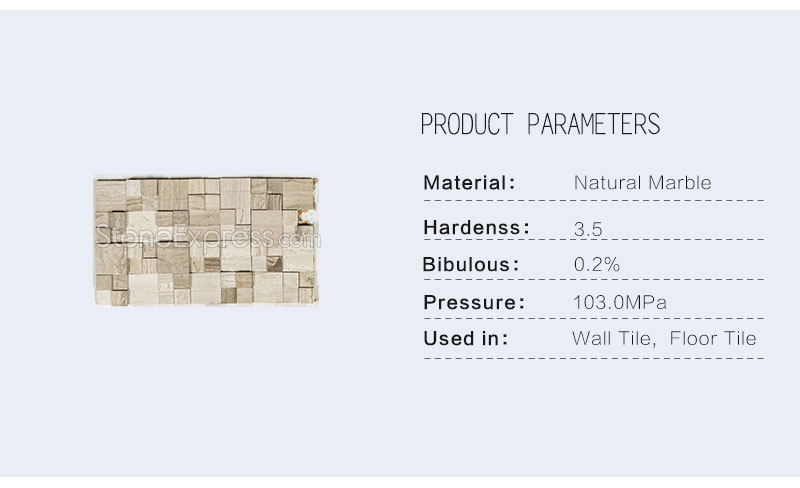 StoneExpress.com

PRODUCT PARAMETERS

Material: Natural Marble

Hardenss: 3.5

Bibulous: 0.2%

Pressure: 103.0MPa

Used in: Wall Tile, Floor Tile